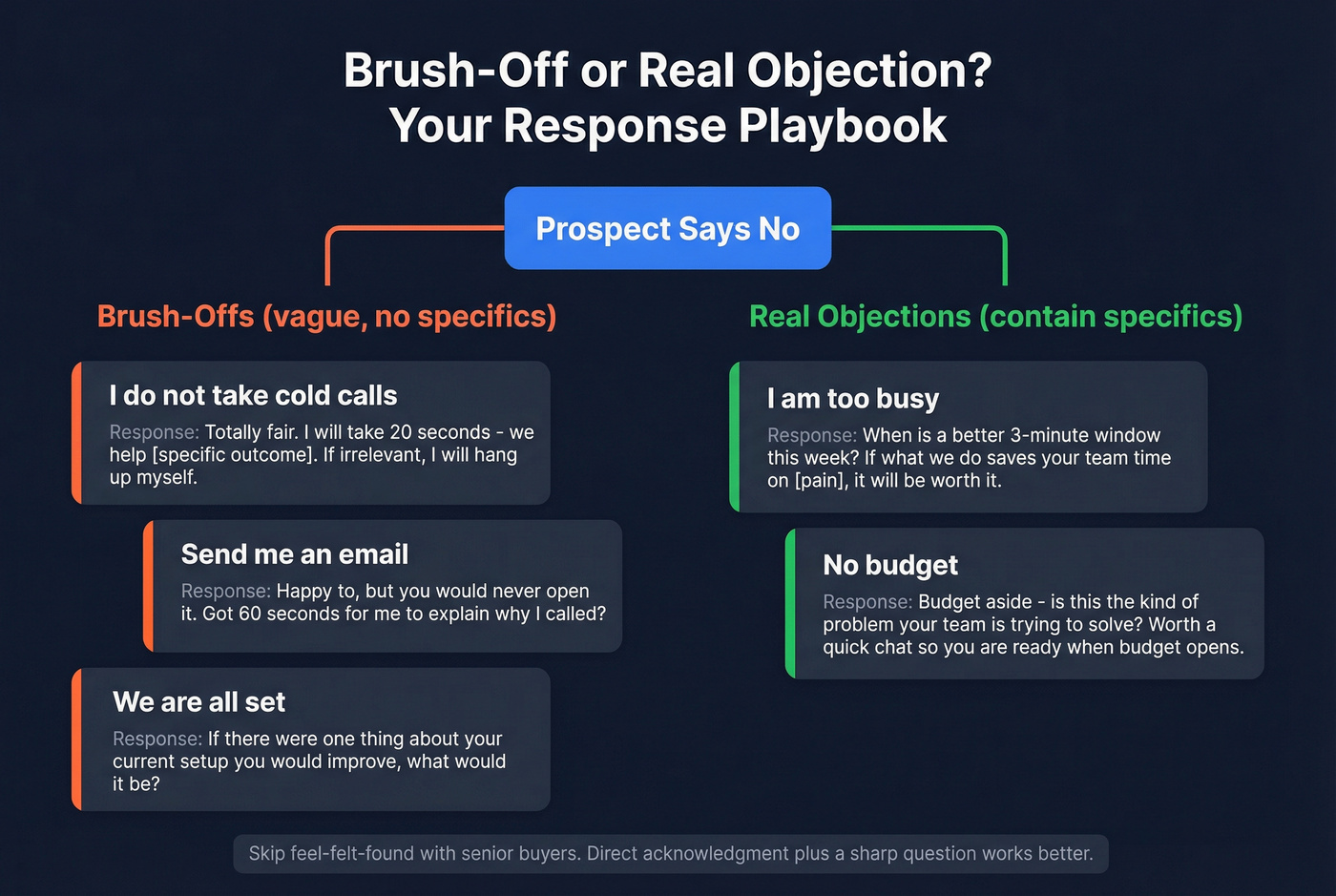 Brush-Off or Real Objection?
Your Response Playbook

Prospect Says No

Brush-Offs (vague, no specifics)

I do not take cold calls

Response: Totally fair. I will take 20 seconds - we help [specific outcome]. If irrelevant, I will hang up myself.

Send me an email

Response: Happy to, but you would never open it. Got 60 seconds for me to explain why I called?

We are all set

Response: If there were one thing about your current setup you would improve, what would it be?

Real Objections (contain specifics)

I am too busy

Response: When is a better 3-minute window this week? If what we do saves your team time on [pain], it will be worth it.

No budget

Response: Budget aside - is this the kind of problem your team is trying to solve? Worth a quick chat so you are ready when budget opens.

Skip feel-felt-found with senior buyers. Direct acknowledgment plus a sharp question works better.